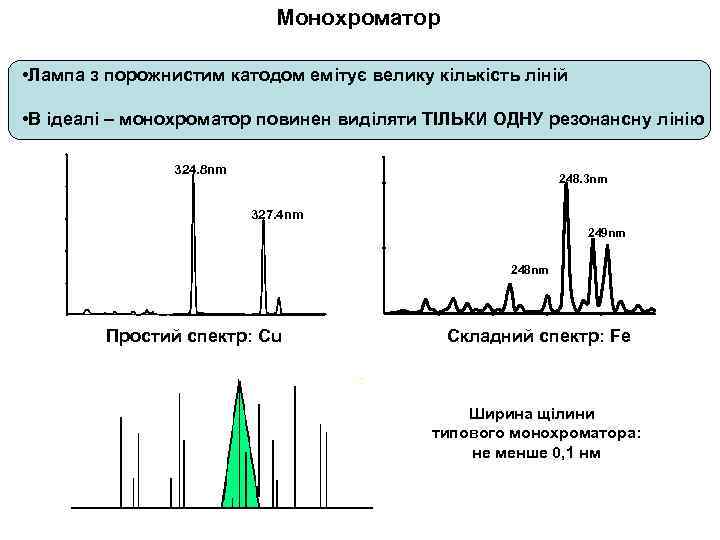 Монохроматор

•Лампа з порожнистим катодом емітує велику кількість ліній

•В ідеалі – монохроматор повинен виділяти ТІЛЬКИ ОДНУ резонансну лінію

324.8nm

327.4nm

Простий спектр: Cu

248.3nm

249nm

248nm

Складний спектр: Fe

Ширина щілини типового монохроматора: не менше 0,1 нм